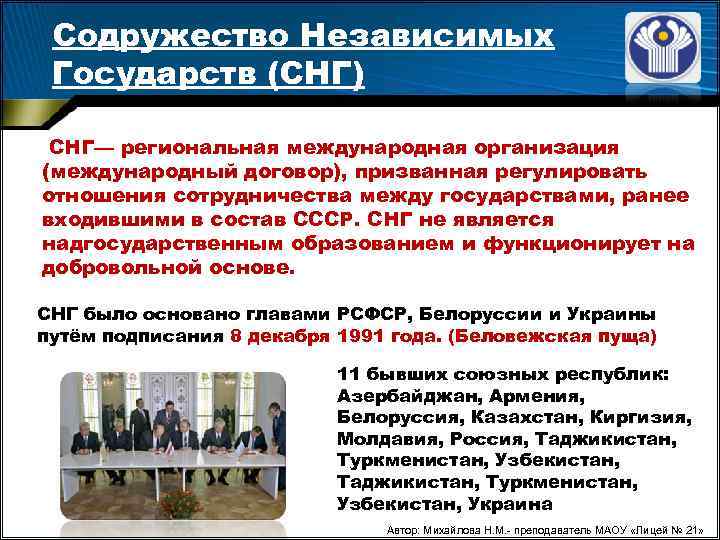 Содружество Независимых Государств (СНГ)

СНГ— региональная международная организация (международный договор), призванная регулировать отношения сотрудничества между государствами, ранее входившими в состав СССР. СНГ не является надгосударственным образованием и функционирует на добровольной основе.

СНГ было основано главами РСФСР, Белоруссии и Украины путём подписания 8 декабря 1991 года. (Беловежская пуща)

11 бывших союзных республик: Азербайджан, Армения, Белоруссия, Казахстан, Киргизия, Молдавия, Россия, Таджикистан, Туркменистан, Узбекистан, Таджикистан, Туркменистан, Узбекистан, Украина

Автор: Михайлова Н.М.- преподаватель МАОУ «Лицей № 21»